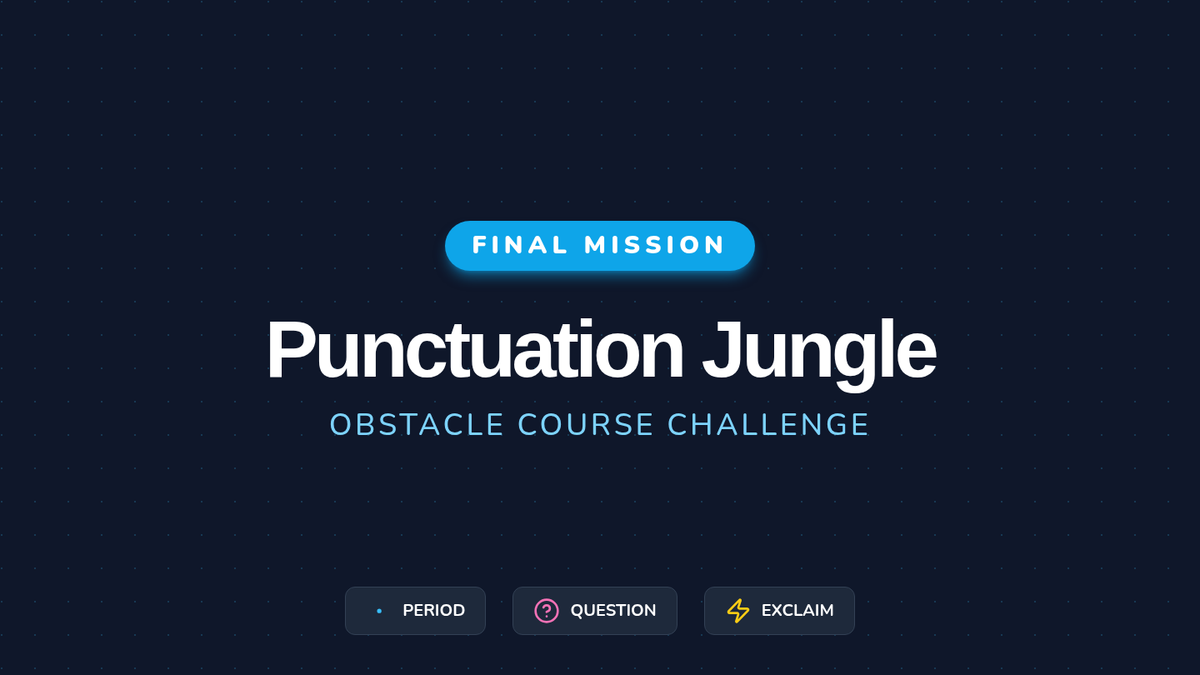 FINAL MISSION

Punctuation Jungle

OBSTACLE COURSE CHALLENGE

PERIOD

QUESTION

EXCLAIM